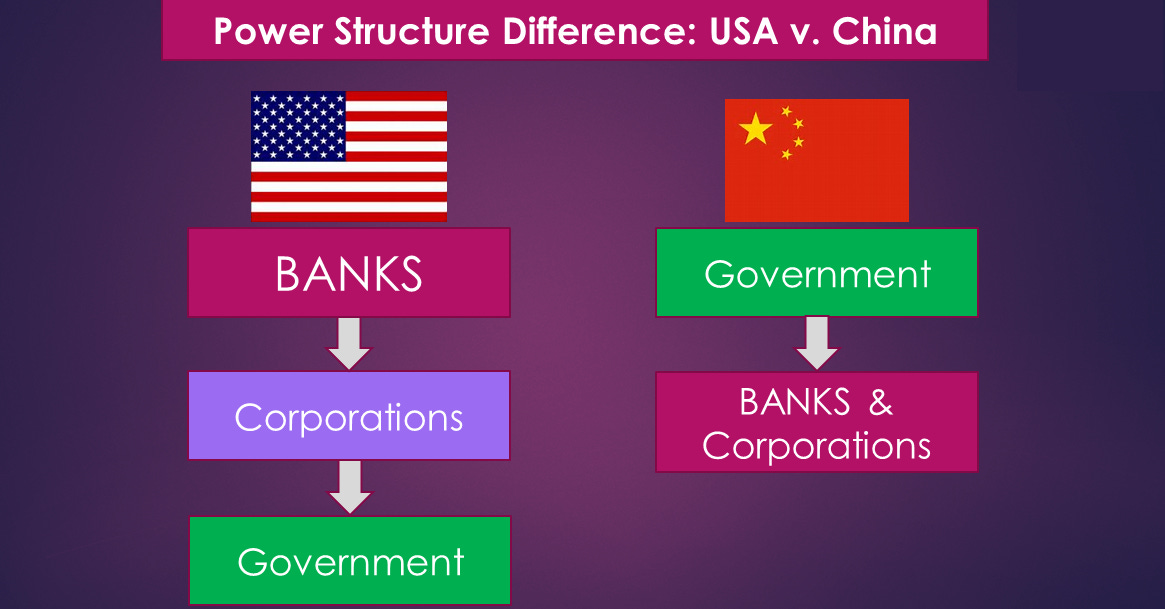 Power Structure Difference: USA v. China

BANKS

Corporations

Government

Government

BANKS & Corporations